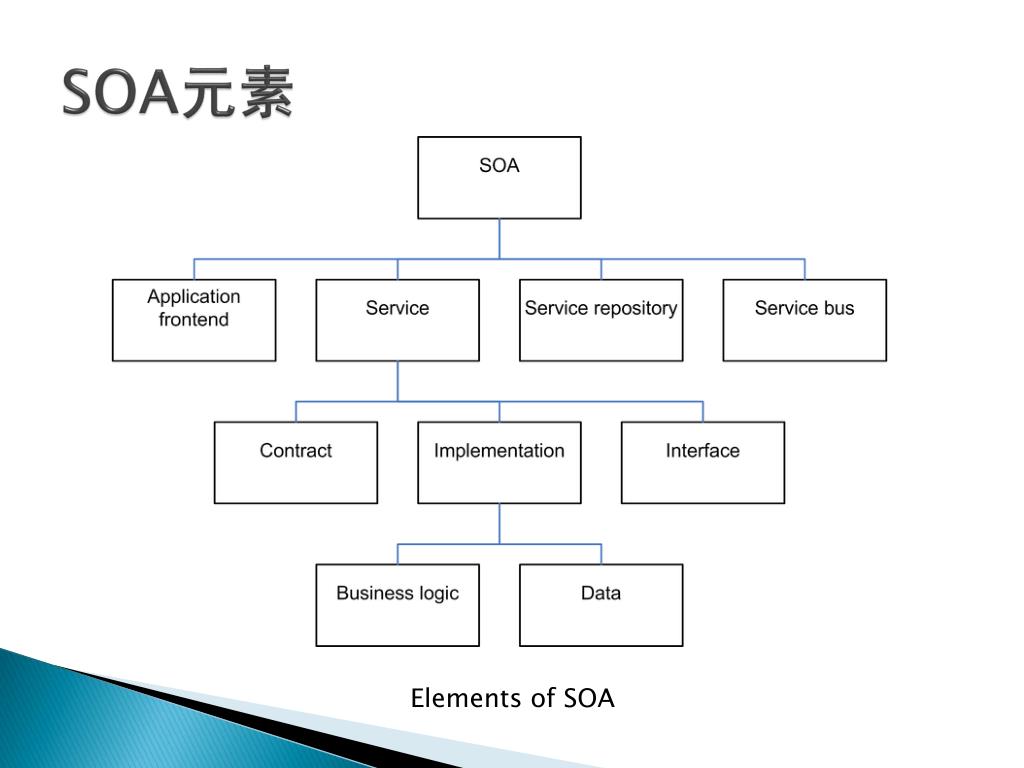 SOA元素

SOA

Application frontend

Service

Service repository

Service bus

Contract

Implementation

Interface

Business logic

Data

Elements of SOA